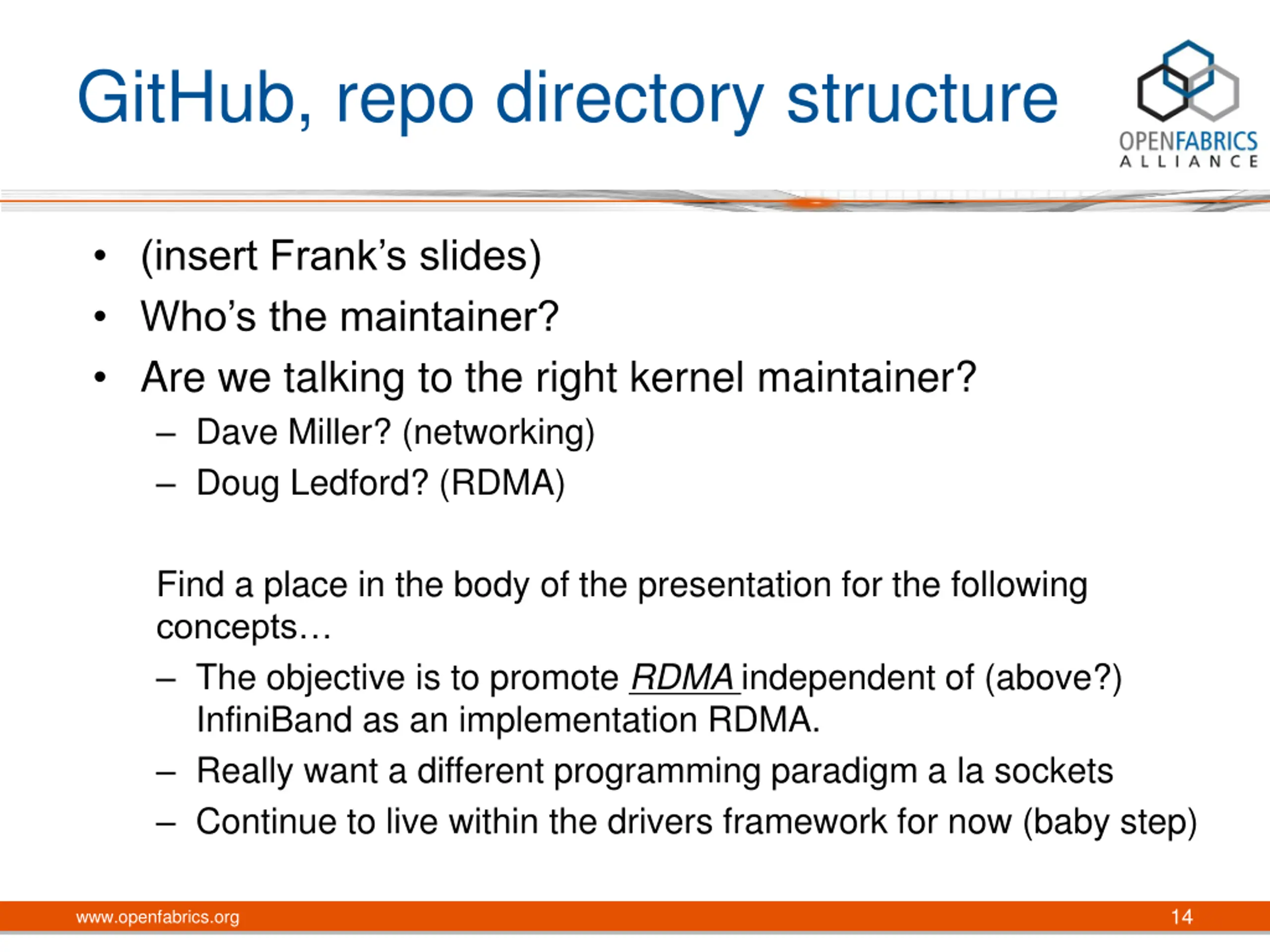 GitHub, repo directory structure

OPENFABRICS ALLIANCE

• (insert Frank's slides)
• Who's the maintainer?
• Are we talking to the right kernel maintainer?
  – Dave Miller? (networking)
  – Doug Ledford? (RDMA)

Find a place in the body of the presentation for the following concepts…
– The objective is to promote RDMA independent of (above?) InfiniBand as an implementation RDMA.
– Really want a different programming paradigm a la sockets
– Continue to live within the drivers framework for now (baby step)

www.openfabrics.org
14